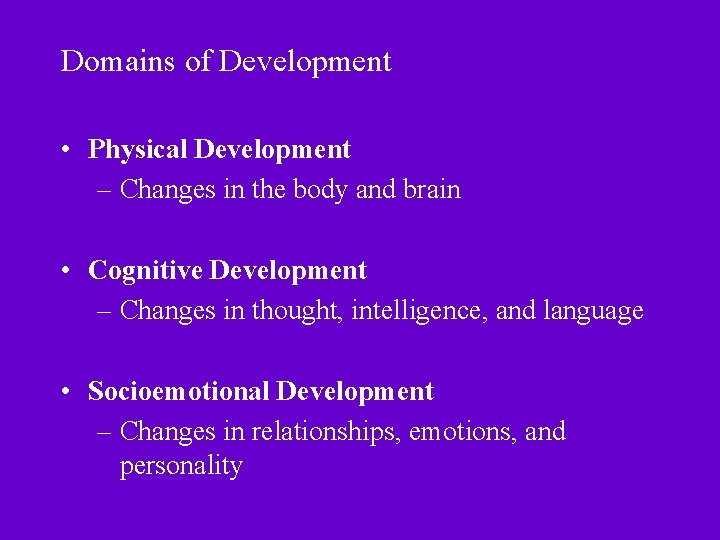 Domains of Development

• Physical Development
– Changes in the body and brain

• Cognitive Development
– Changes in thought, intelligence, and language

• Socioemotional Development
– Changes in relationships, emotions, and personality